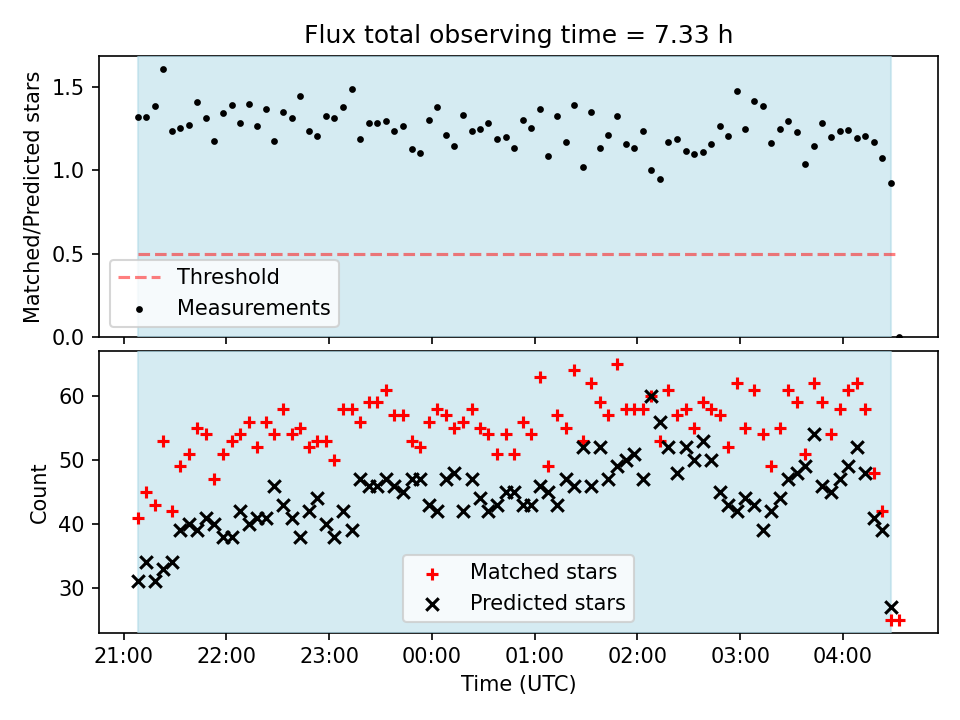 Flux total observing time = 7.33 h

Matched/Predicted stars

1.5
1.0
0.5
0.0

Threshold
Measurements

Count

60
50
40
30

Matched stars
Predicted stars

21:00 22:00 23:00 00:00 01:00 02:00 03:00 04:00

Time (UTC)